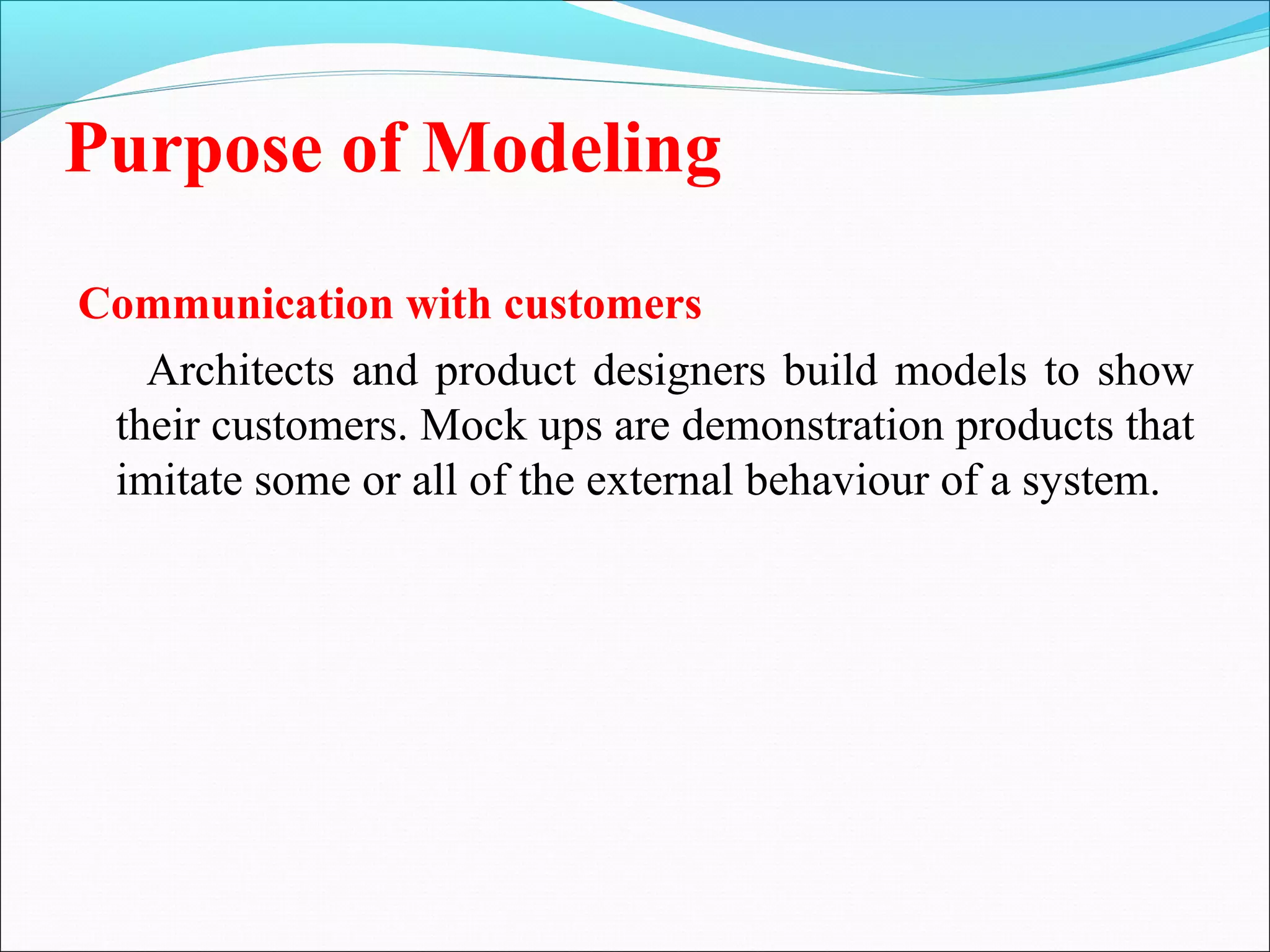 Purpose of Modeling

Communication with customers

Architects and product designers build models to show their customers. Mock ups are demonstration products that imitate some or all of the external behaviour of a system.